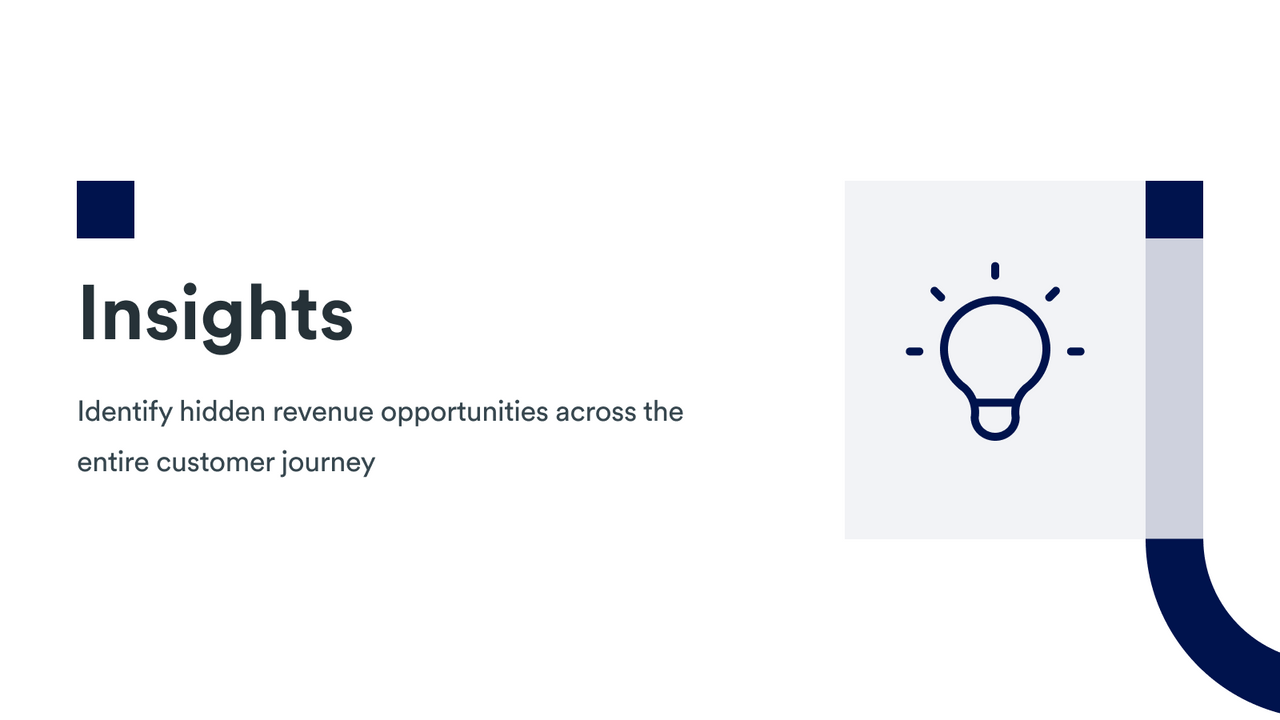 Insights

Identify hidden revenue opportunities across the entire customer journey